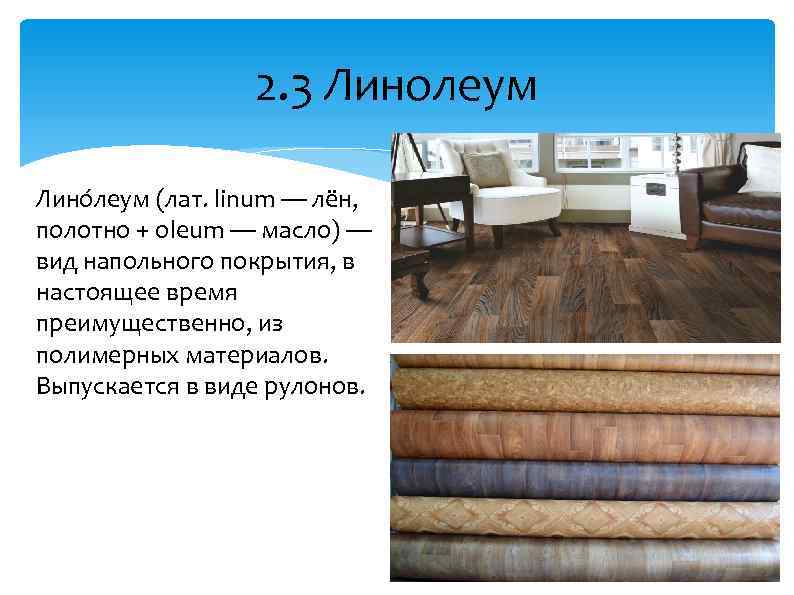 2.3 Линолеум

Лино́леум (лат. linum — лён, полотно + oleum — масло) — вид напольного покрытия, в настоящее время преимущественно, из полимерных материалов. Выпускается в виде рулонов.